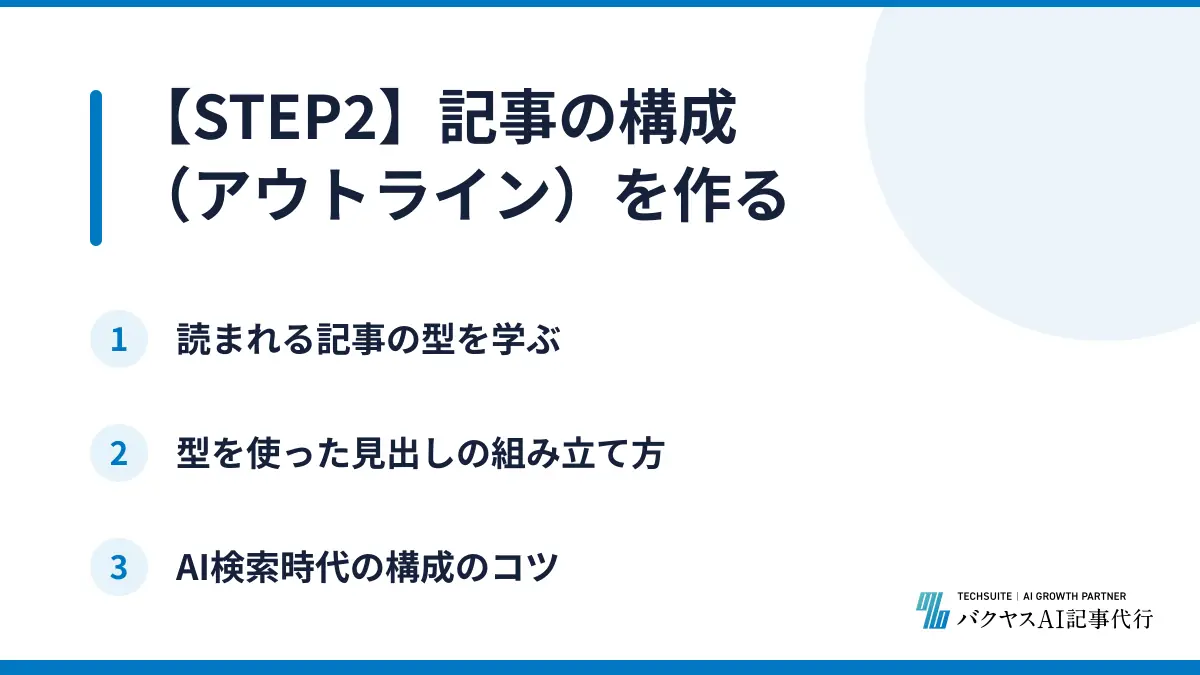 【STEP2】記事の構成（アウトライン）を作る

1 読まれる記事の型を学ぶ

2 型を使った見出しの組み立て方

3 AI検索時代の構成のコツ

TECHSUITE | AI GROWTH PARTNER
バクヤスAI記事代行